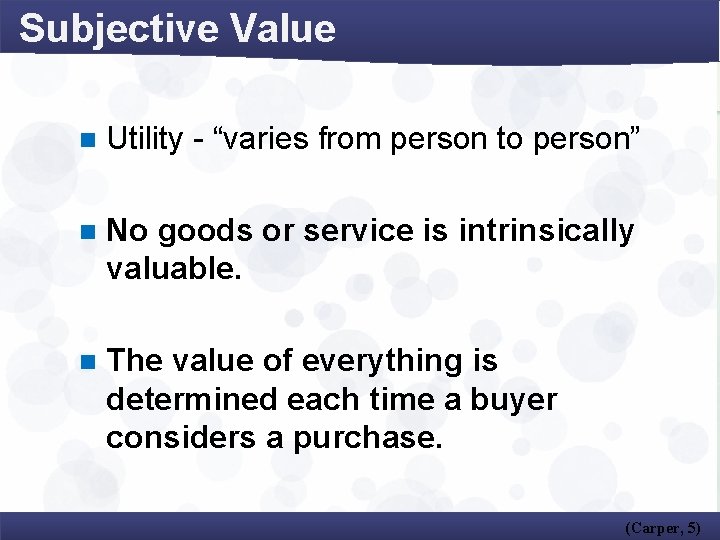 Subjective Value

Utility - “varies from person to person”

No goods or service is intrinsically valuable.

The value of everything is determined each time a buyer considers a purchase.

(Carper, 5)